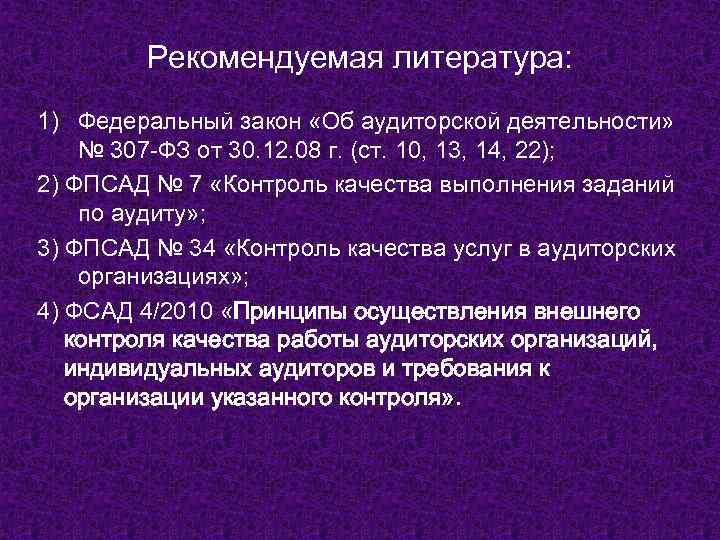 Рекомендуемая литература:

1) Федеральный закон «Об аудиторской деятельности» № 307-ФЗ от 30.12.08 г. (ст. 10, 13, 14, 22);

2) ФПСАД № 7 «Контроль качества выполнения заданий по аудиту»;

3) ФПСАД № 34 «Контроль качества услуг в аудиторских организациях»;

4) ФСАД 4/2010 «Принципы осуществления внешнего контроля качества работы аудиторских организаций, индивидуальных аудиторов и требования к организации указанного контроля».